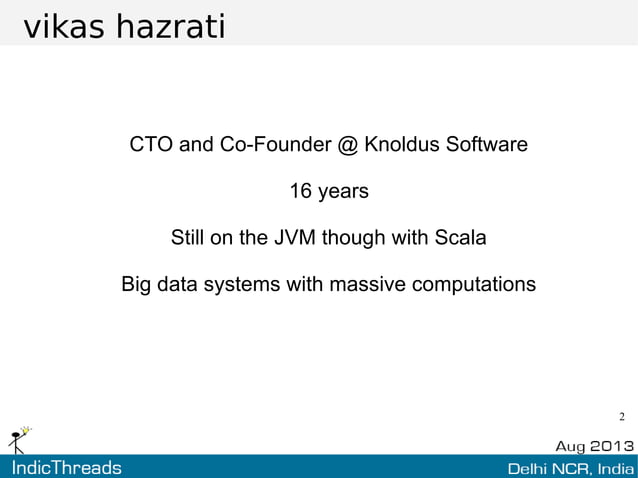 vikas hazrati

CTO and Co-Founder @ Knoldus Software

16 years

Still on the JVM though with Scala

Big data systems with massive computations

2

Aug 2013

IndicThreads

Delhi NCR, India